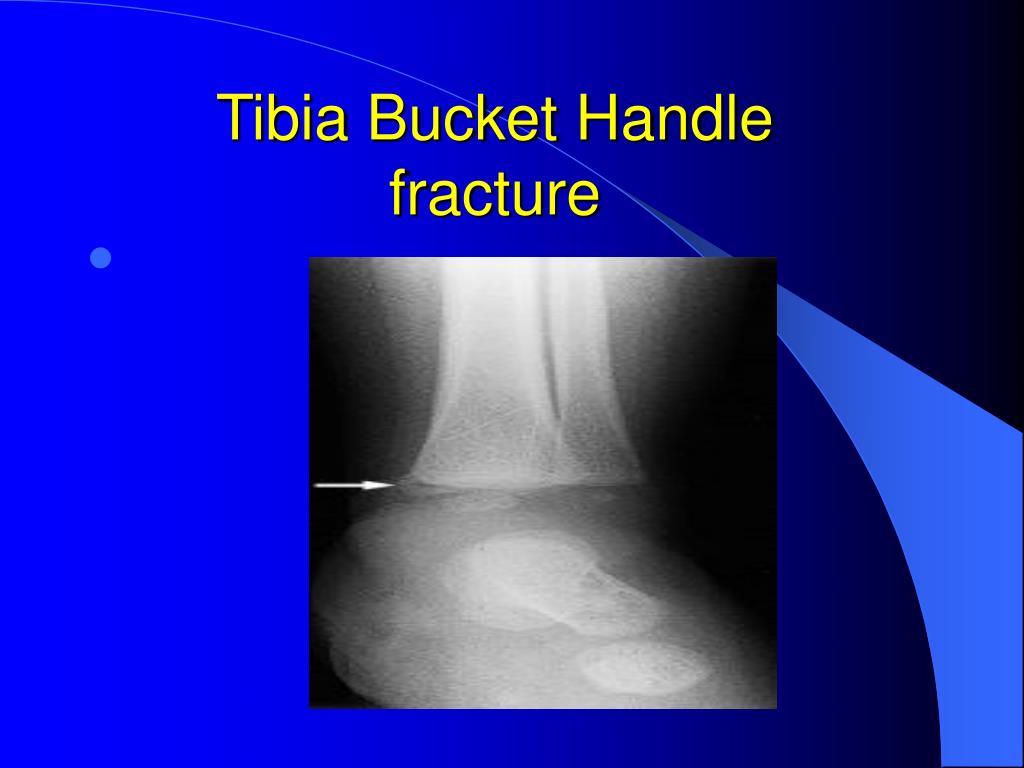 Tibia Bucket Handle fracture